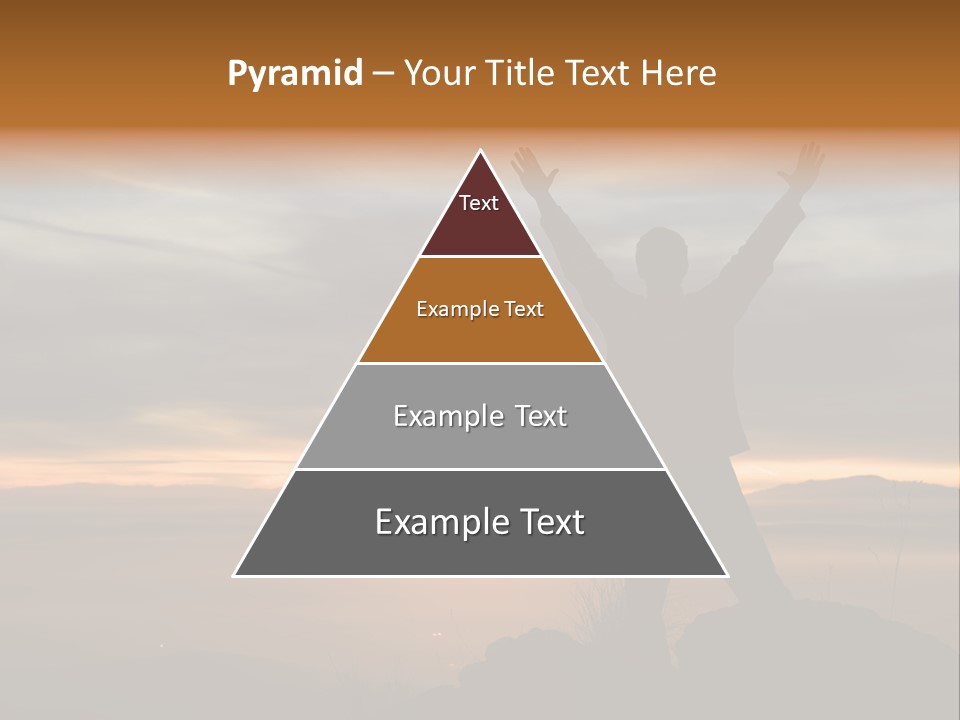 Pyramid – Your Title Text Here

Text

Example Text

Example Text

Example Text